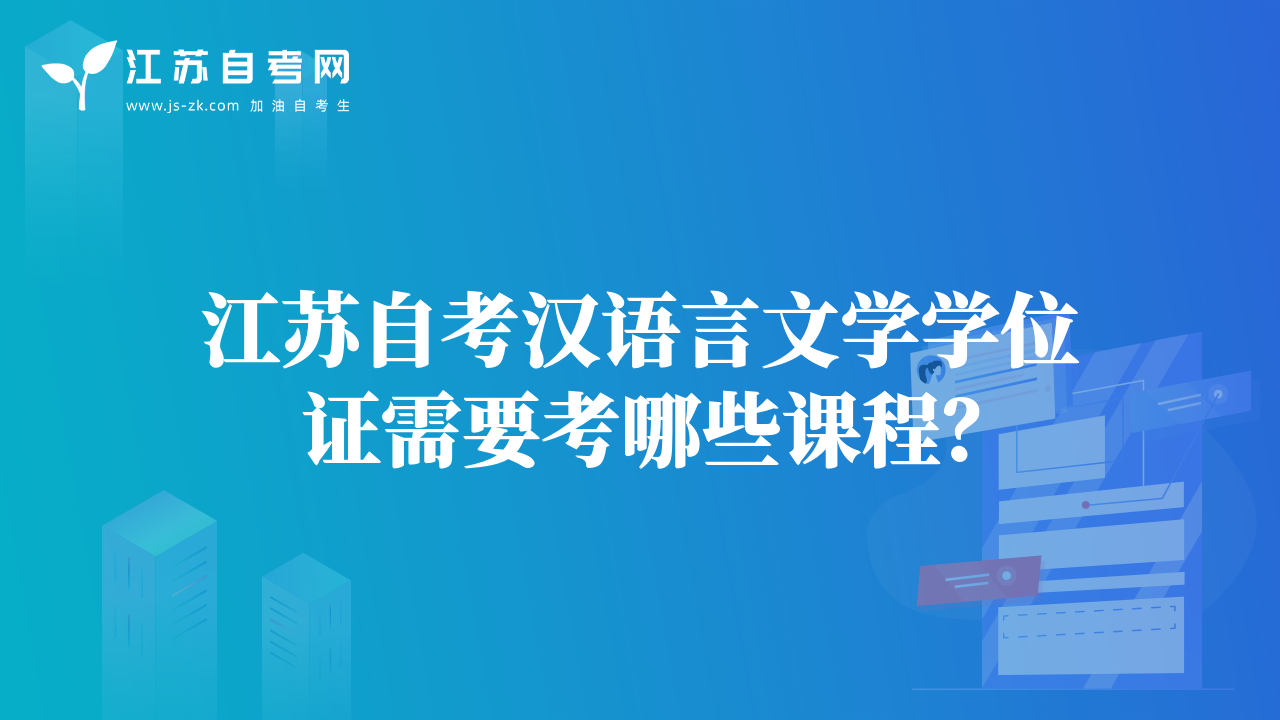 江苏自考网
www.js-zk.com 加油自考生

江苏自考汉语言文学学位证需要考哪些课程?